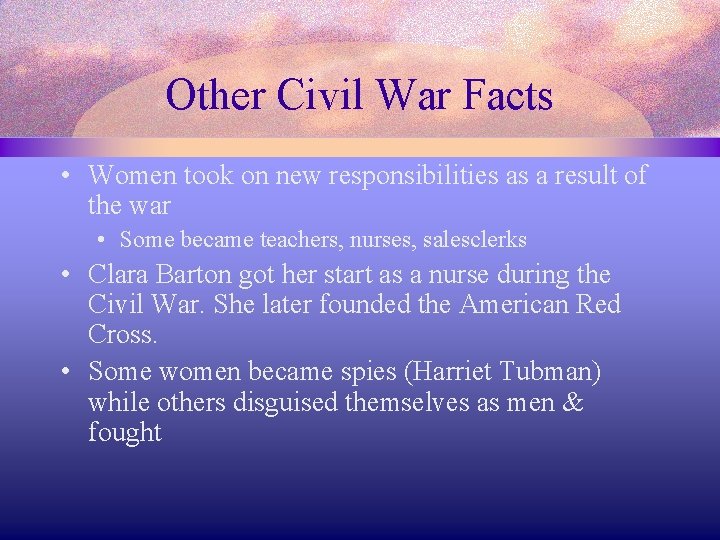 Other Civil War Facts

• Women took on new responsibilities as a result of the war
  • Some became teachers, nurses, salesclerks
• Clara Barton got her start as a nurse during the Civil War. She later founded the American Red Cross.
• Some women became spies (Harriet Tubman) while others disguised themselves as men & fought